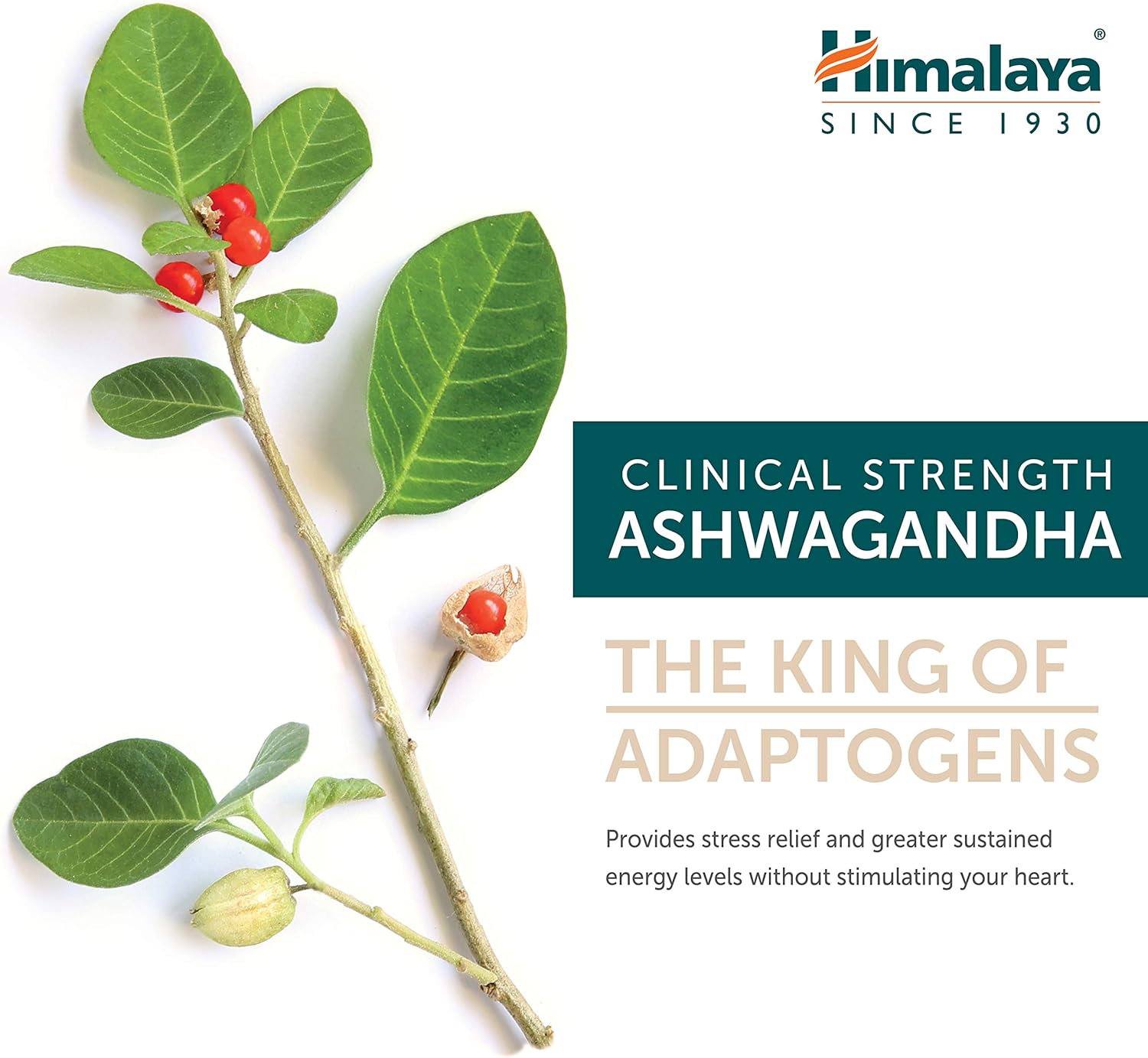 Himalaya®
SINCE 1930

CLINICAL STRENGTH
ASHWAGANDHA

THE KING OF
ADAPTOGENS

Provides stress relief and greater sustained energy levels without stimulating your heart.